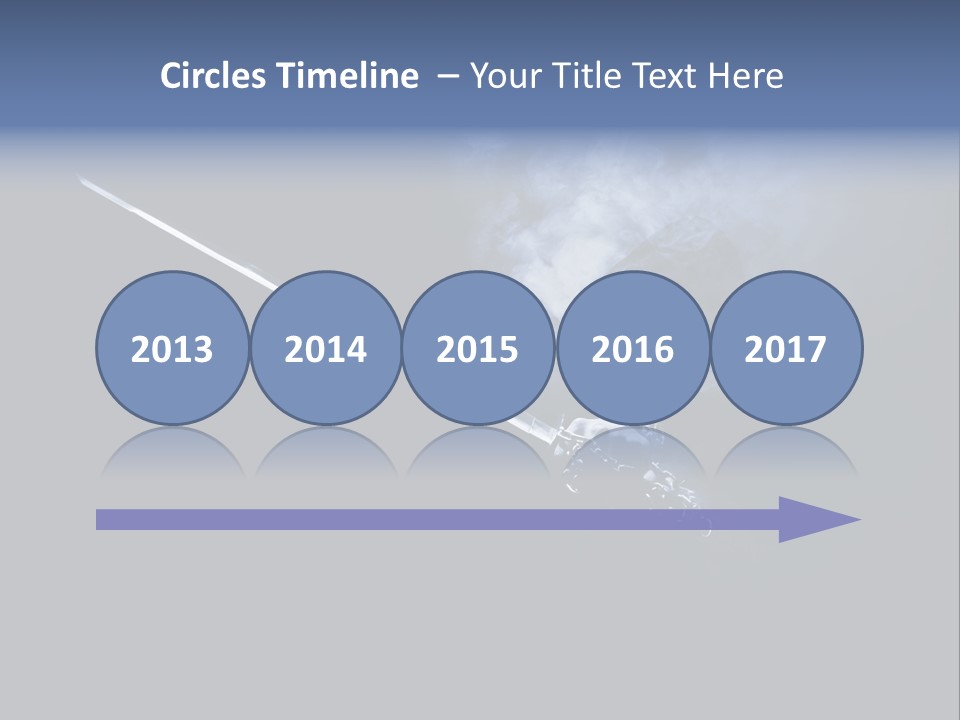 Circles Timeline – Your Title Text Here

2013

2014

2015

2016

2017